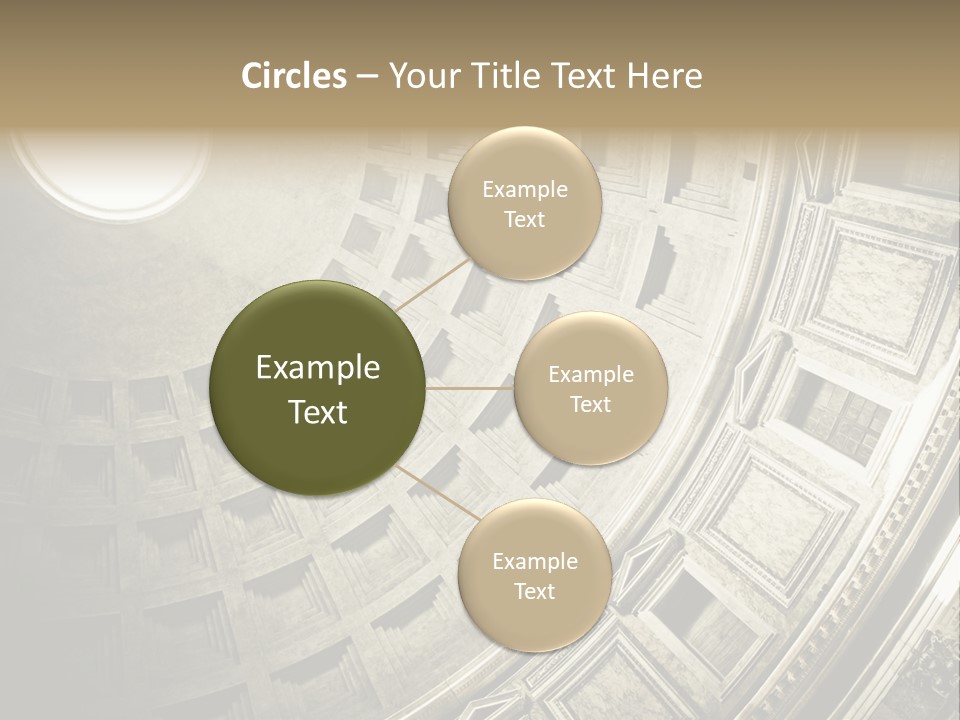 Circles – Your Title Text Here

Example Text

Example Text

Example Text

Example Text